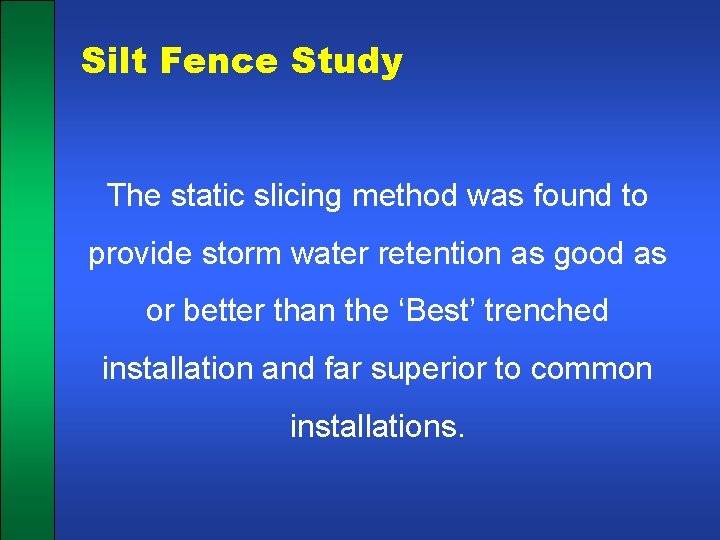 Silt Fence Study

The static slicing method was found to provide storm water retention as good as or better than the ‘Best’ trenched installation and far superior to common installations.